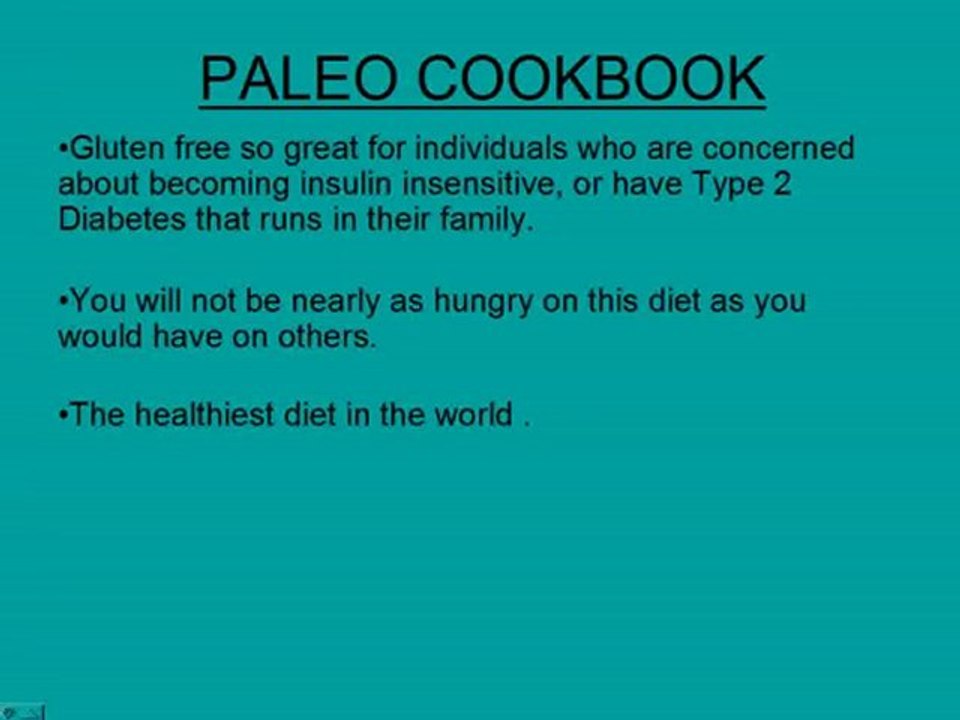 PALEO COOKBOOK

•Gluten free so great for individuals who are concerned about becoming insulin insensitive, or have Type 2 Diabetes that runs in their family.

•You will not be nearly as hungry on this diet as you would have on others.

•The healthiest diet in the world .